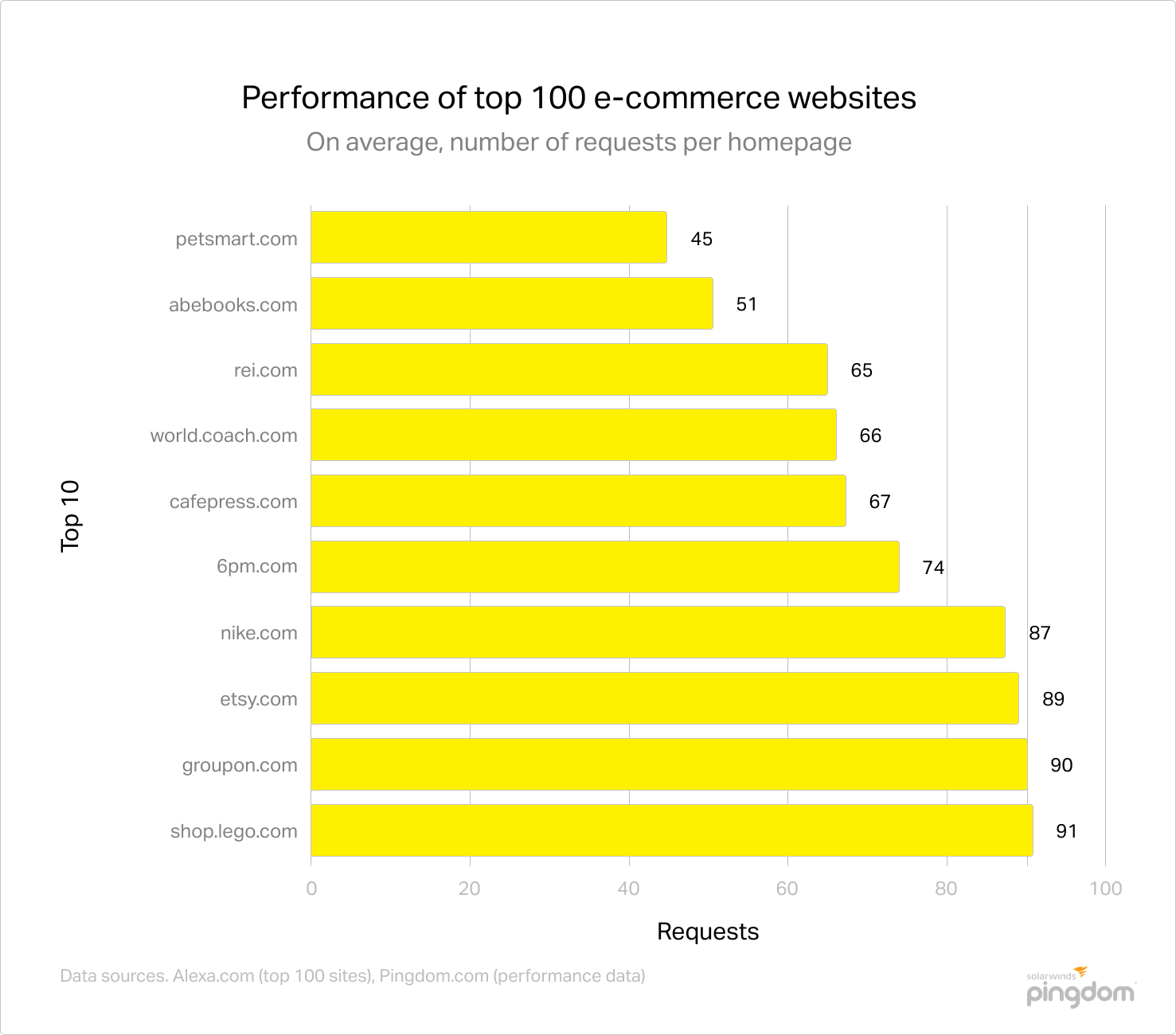 Performance of top 100 e-commerce websites
On average, number of requests per homepage

Top 10

petsmart.com 45
abebooks.com 51
rei.com 65
world.coach.com 66
cafepress.com 67
6pm.com 74
nike.com 87
etsy.com 89
groupon.com 90
shop.lego.com 91

0 20 40 60 80 100

Requests

Data sources. Alexa.com (top 100 sites), Pingdom.com (performance data)

solarwinds pingdom